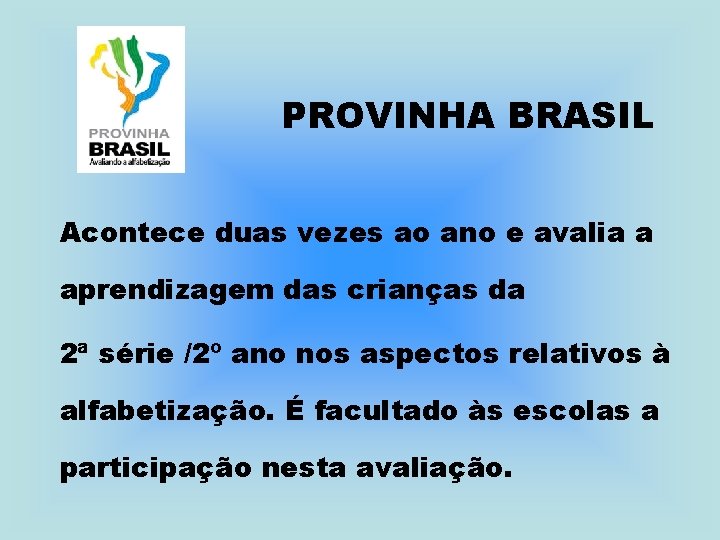 PROVINHA
BRASIL
Avaliando a alfabetização

PROVINHA BRASIL

Acontece duas vezes ao ano e avalia a aprendizagem das crianças da 2ª série /2º ano nos aspectos relativos à alfabetização. É facultado às escolas a participação nesta avaliação.